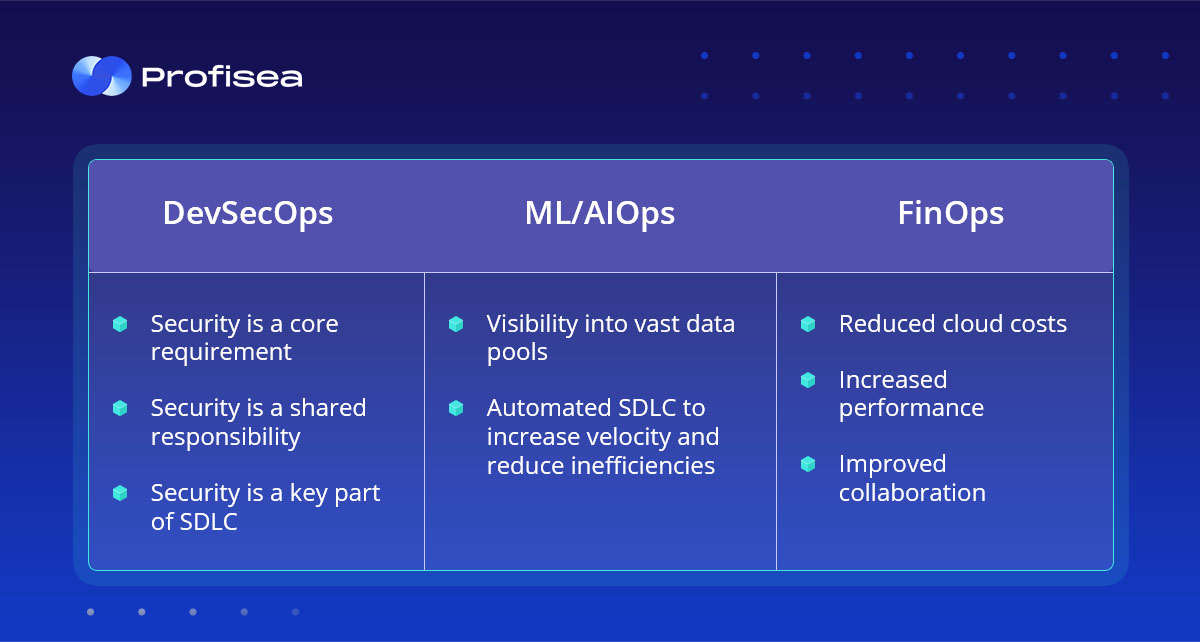 Profisea

| DevSecOps | ML/AIOps | FinOps |
|---|---|---|
| Security is a core requirement<br>Security is a shared responsibility<br>Security is a key part of SDLC | Visibility into vast data pools<br>Automated SDLC to increase velocity and reduce inefficiencies | Reduced cloud costs<br>Increased performance<br>Improved collaboration |